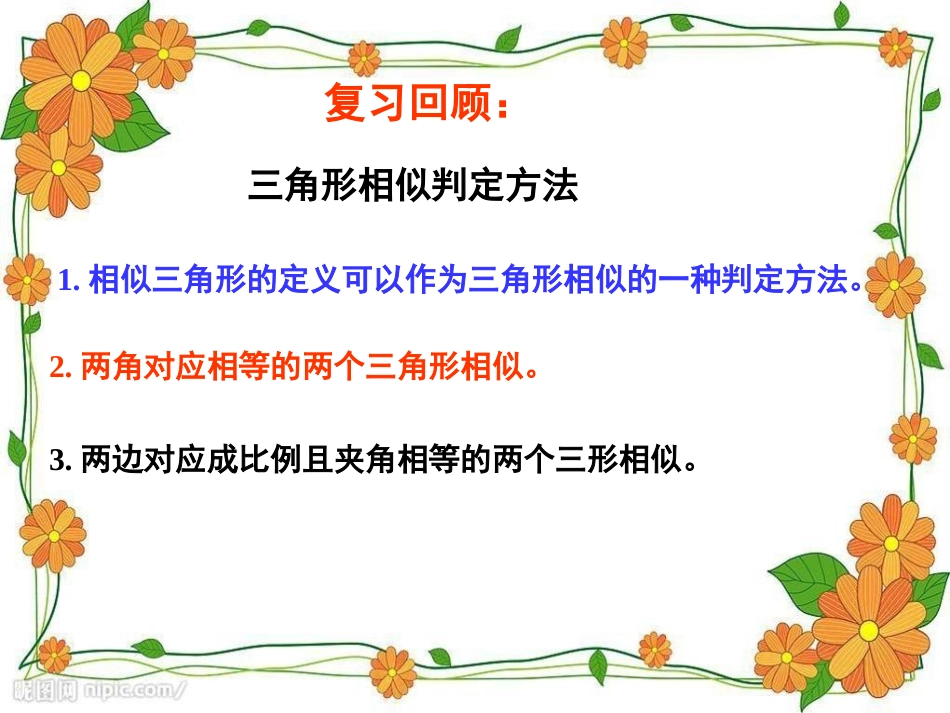 复习回顾：

三角形相似判定方法

1. 相似三角形的定义可以作为三角形相似的一种判定方法。

2. 两角对应相等的两个三角形相似。

3. 两边对应成比例且夹角相等的两个三形相似。

昵图网 nipic.com/